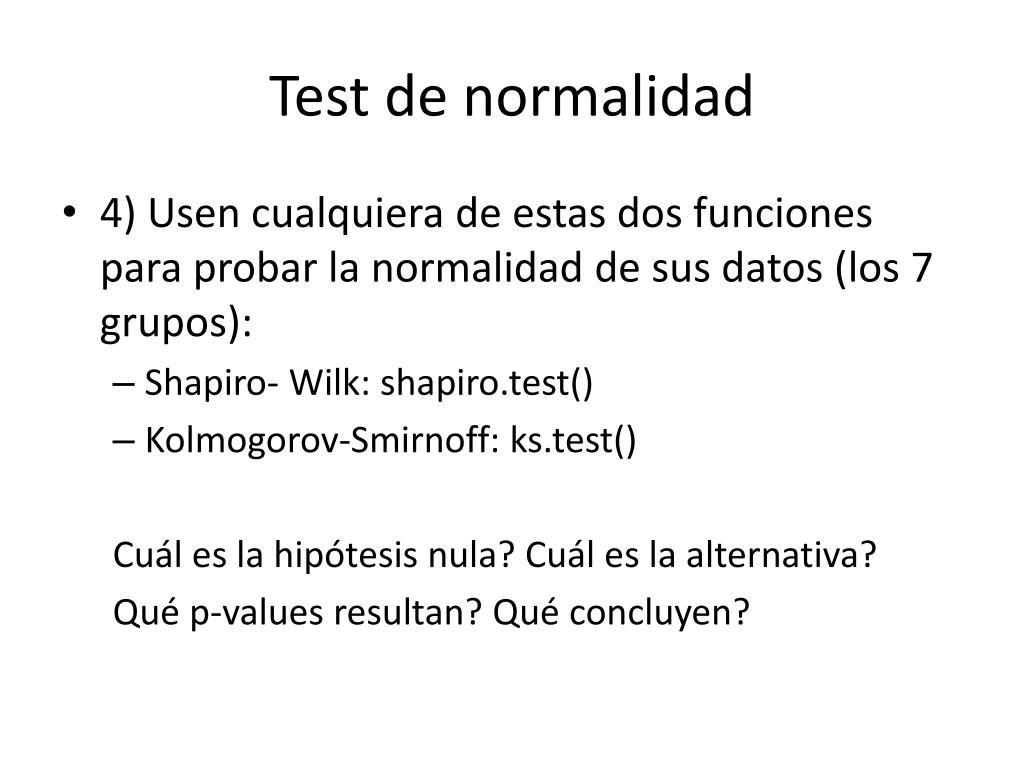 Test de normalidad

• 4) Usen cualquiera de estas dos funciones para probar la normalidad de sus datos (los 7 grupos):
– Shapiro- Wilk: shapiro.test()
– Kolmogorov-Smirnoff: ks.test()

Cuál es la hipótesis nula? Cuál es la alternativa?
Qué p-values resultan? Qué concluyen?